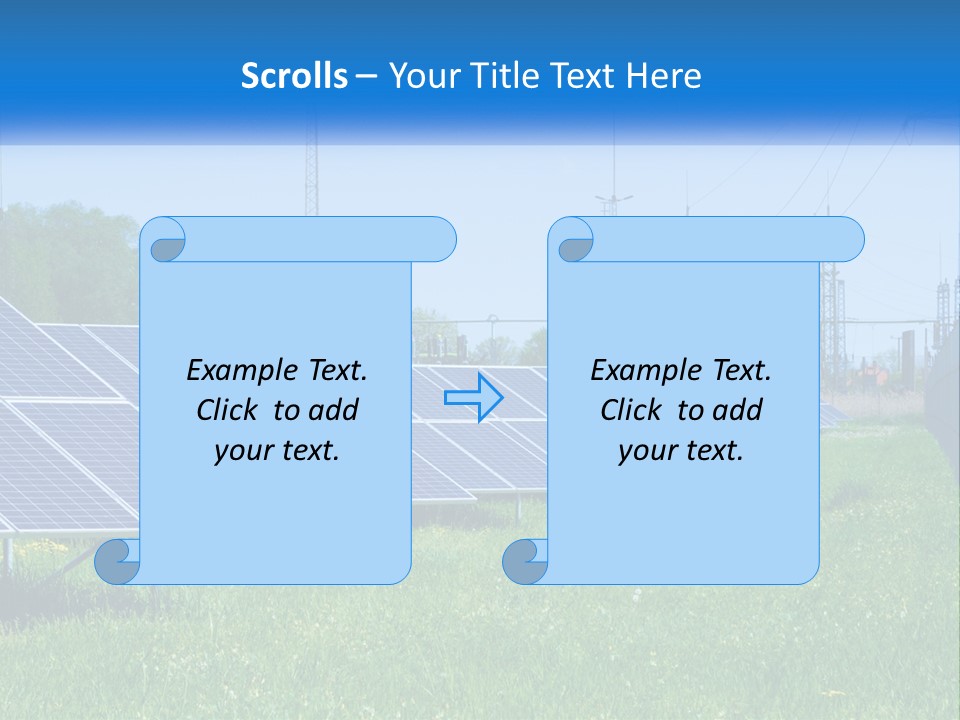 Scrolls – Your Title Text Here

Example Text. Click to add your text.

Example Text. Click to add your text.